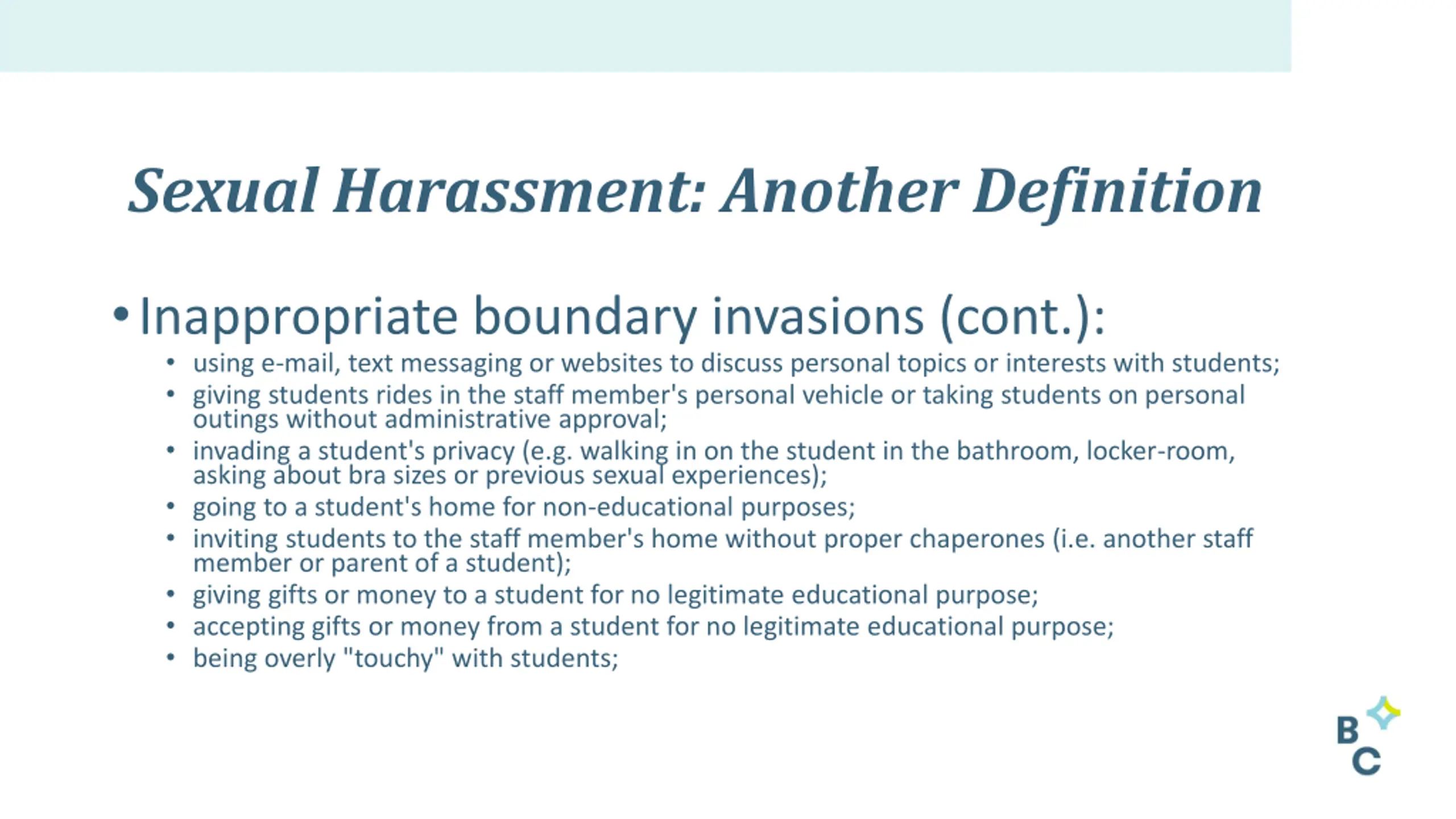 Sexual Harassment: Another Definition

• Inappropriate boundary invasions (cont.):
  • using e-mail, text messaging or websites to discuss personal topics or interests with students;
  • giving students rides in the staff member's personal vehicle or taking students on personal outings without administrative approval;
  • invading a student's privacy (e.g. walking in on the student in the bathroom, locker-room, asking about bra sizes or previous sexual experiences);
  • going to a student's home for non-educational purposes;
  • inviting students to the staff member's home without proper chaperones (i.e. another staff member or parent of a student);
  • giving gifts or money to a student for no legitimate educational purpose;
  • accepting gifts or money from a student for no legitimate educational purpose;
  • being overly "touchy" with students;

B
C